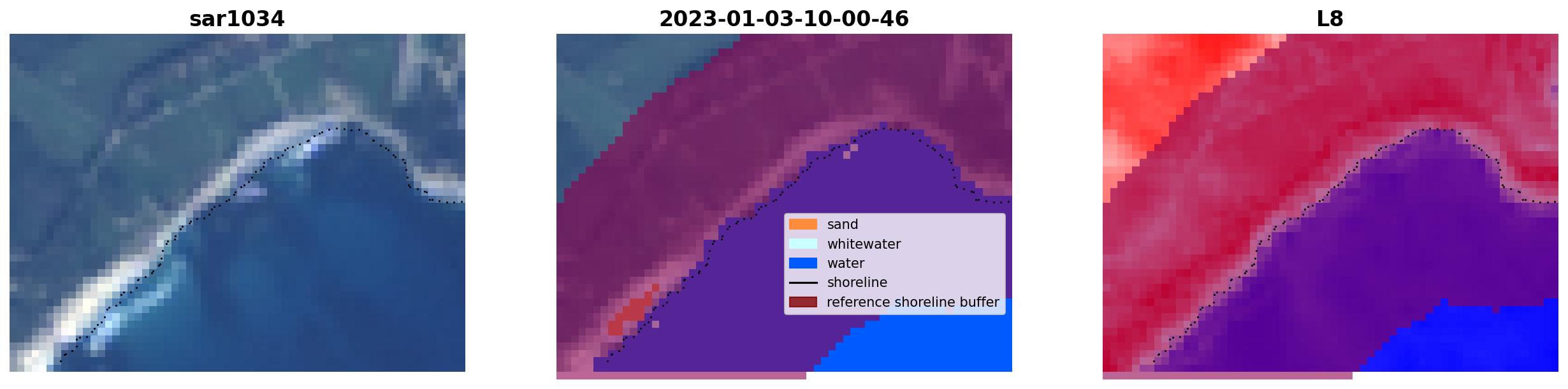 sar1034

2023-01-03-10-00-46

sand
whitewater
water
shoreline
reference shoreline buffer

L8